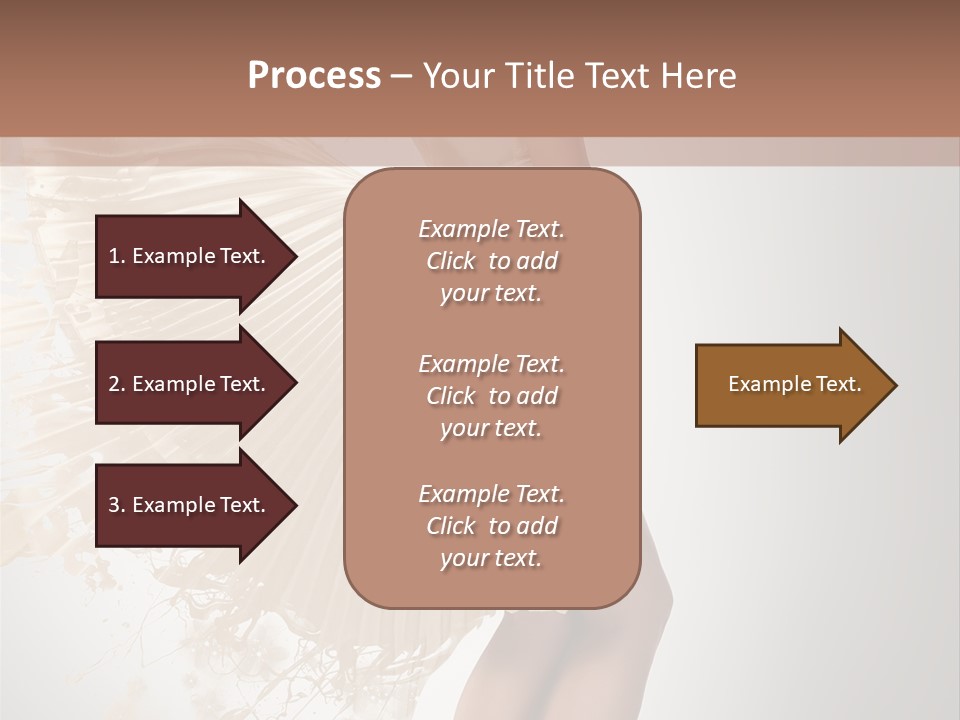 Process – Your Title Text Here

1. Example Text.

2. Example Text.

3. Example Text.

Example Text. Click to add your text.

Example Text. Click to add your text.

Example Text. Click to add your text.

Example Text.